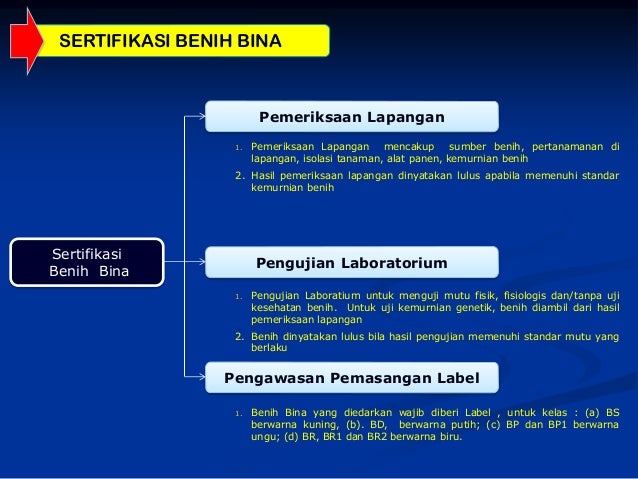 SERTIFIKASI BENIH BINA

Sertifikasi Benih Bina

Pemeriksaan Lapangan

1. Pemeriksaan Lapangan mencakup sumber benih, pertanamanan di lapangan, isolasi tanaman, alat panen, kemurnian benih
2. Hasil pemeriksaan lapangan dinyatakan lulus apabila memenuhi standar kemurnian benih

Pengujian Laboratorium

1. Pengujian Laboratium untuk menguji mutu fisik, fisiologis dan/tanpa uji kesehatan benih. Untuk uji kemurnian genetik, benih diambil dari hasil pemeriksaan lapangan
2. Benih dinyatakan lulus bila hasil pengujian memenuhi standar mutu yang berlaku

Pengawasan Pemasangan Label

1. Benih Bina yang diedarkan wajib diberi Label , untuk kelas : (a) BS berwarna kuning, (b). BD, berwarna putih; (c) BP dan BP1 berwarna ungu; (d) BR, BR1 dan BR2 berwarna biru.